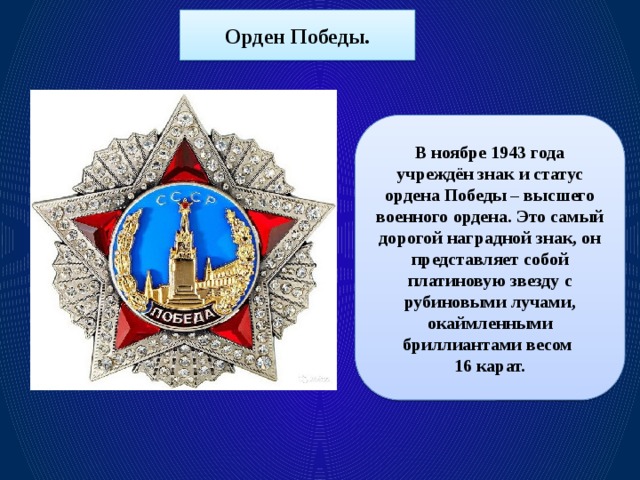 Орден Победы.

СССР

ПОБЕДА

В ноябре 1943 года учреждён знак и статус ордена Победы – высшего военного ордена. Это самый дорогой наградной знак, он представляет собой платиновую звезду с рубиновыми лучами, окаймленными бриллиантами весом 16 карат.